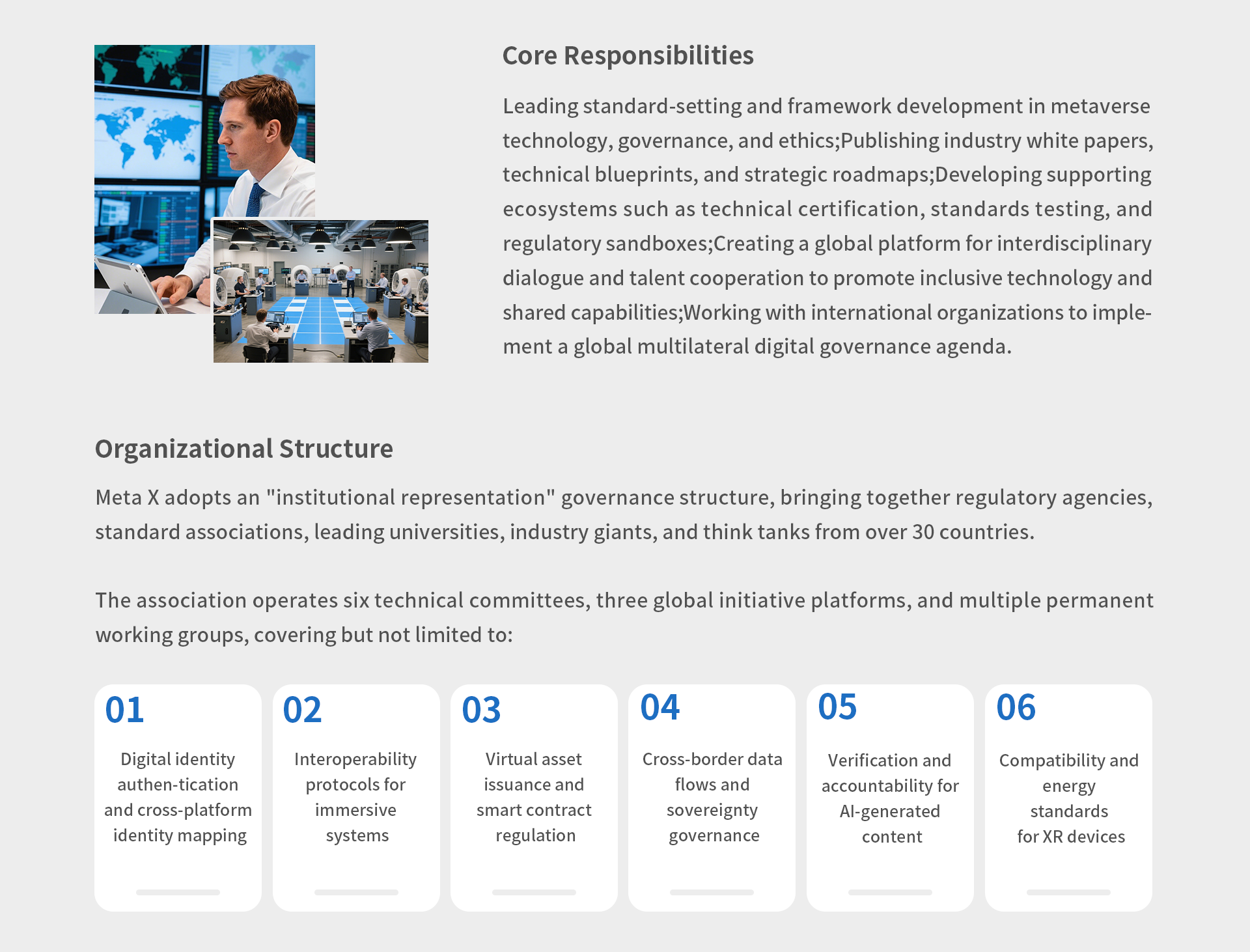 Core Responsibilities

Leading standard-setting and framework development in metaverse technology, governance, and ethics;Publishing industry white papers, technical blueprints, and strategic roadmaps;Developing supporting ecosystems such as technical certification, standards testing, and regulatory sandboxes;Creating a global platform for interdisciplinary dialogue and talent cooperation to promote inclusive technology and shared capabilities;Working with international organizations to implement a global multilateral digital governance agenda.

Organizational Structure

Meta X adopts an "institutional representation" governance structure, bringing together regulatory agencies, standard associations, leading universities, industry giants, and think tanks from over 30 countries.

The association operates six technical committees, three global initiative platforms, and multiple permanent working groups, covering but not limited to:

01
Digital identity authen-tication and cross-platform identity mapping

02
Interoperability protocols for immersive systems

03
Virtual asset issuance and smart contract regulation

04
Cross-border data flows and sovereignty governance

05
Verification and accountability for AI-generated content

06
Compatibility and energy standards for XR devices